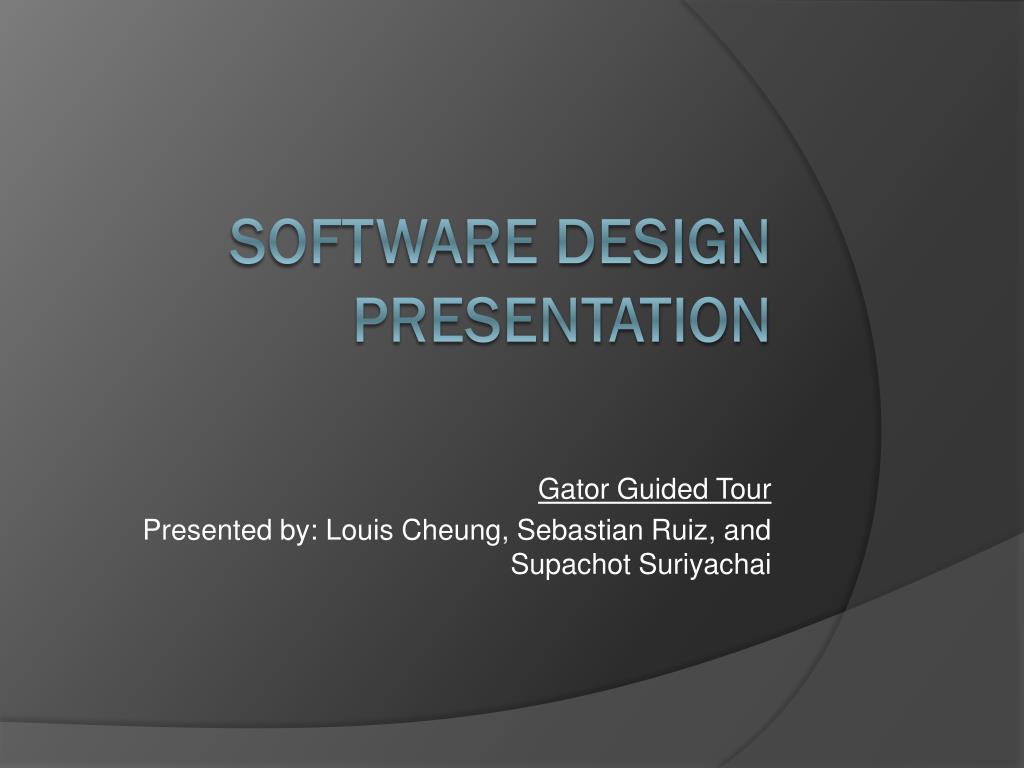 SOFTWARE DESIGN PRESENTATION

Gator Guided Tour

Presented by: Louis Cheung, Sebastian Ruiz, and Supachot Suriyachai